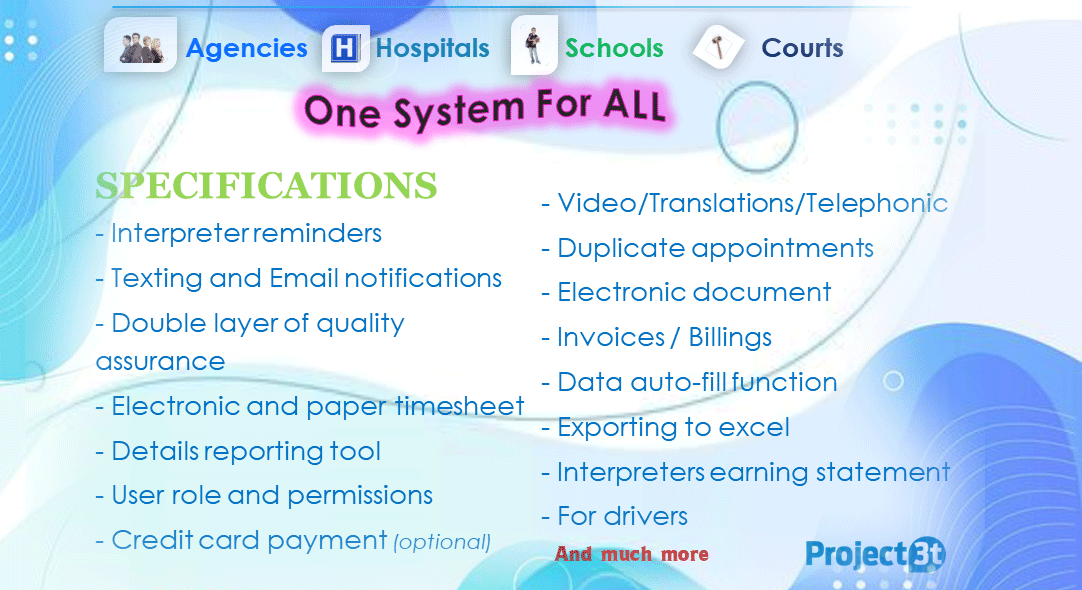 Agencies H Hospitals Schools Courts

One System For ALL

SPECIFICATIONS

- Interpreter reminders
- Texting and Email notifications
- Double layer of quality assurance
- Electronic and paper timesheet
- Details reporting tool
- User role and permissions
- Credit card payment (optional)

- Video/Translations/Telephonic
- Duplicate appointments
- Electronic document
- Invoices / Billings
- Data auto-fill function
- Exporting to excel
- Interpreters earning statement
- For drivers

And much more

Project3t